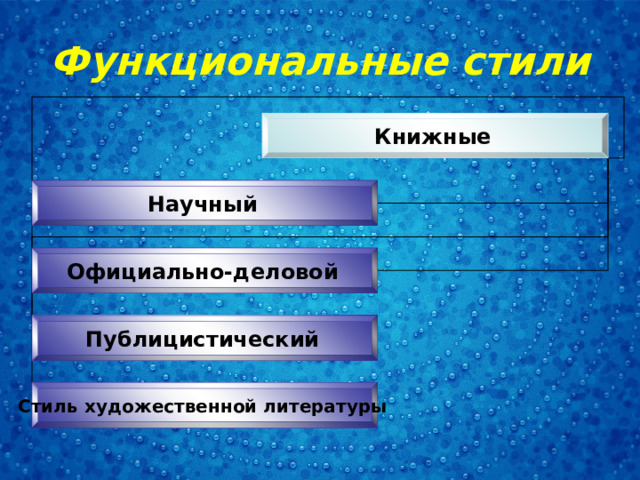 Функциональные стили

Книжные

Научный

Официально-деловой

Публицистический

Стиль художественной литературы